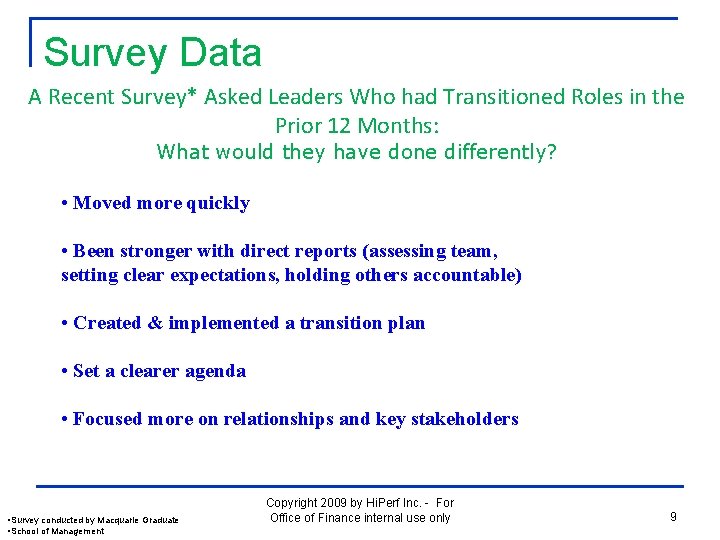 Survey Data

A Recent Survey* Asked Leaders Who had Transitioned Roles in the Prior 12 Months:
What would they have done differently?

• Moved more quickly

• Been stronger with direct reports (assessing team, setting clear expectations, holding others accountable)

• Created & implemented a transition plan

• Set a clearer agenda

• Focused more on relationships and key stakeholders

•Survey conducted by Macquarie Graduate
•School of Management

Copyright 2009 by HiPerf Inc. - For Office of Finance internal use only

9